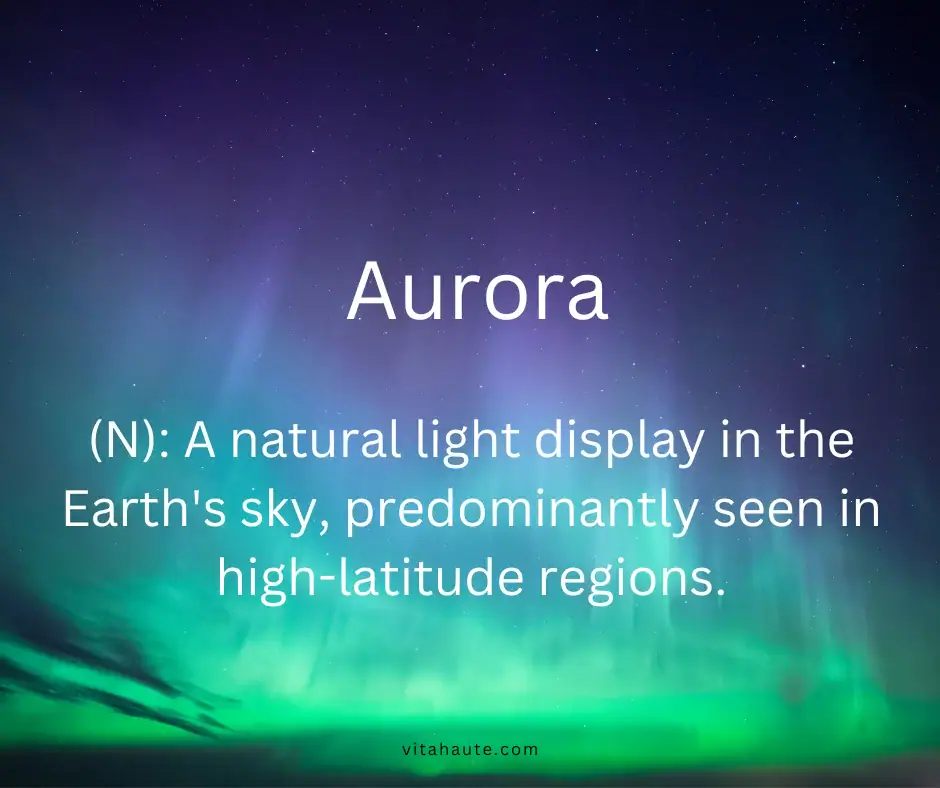 Aurora

(N): A natural light display in the Earth's sky, predominantly seen in high-latitude regions.

vitahaute.com